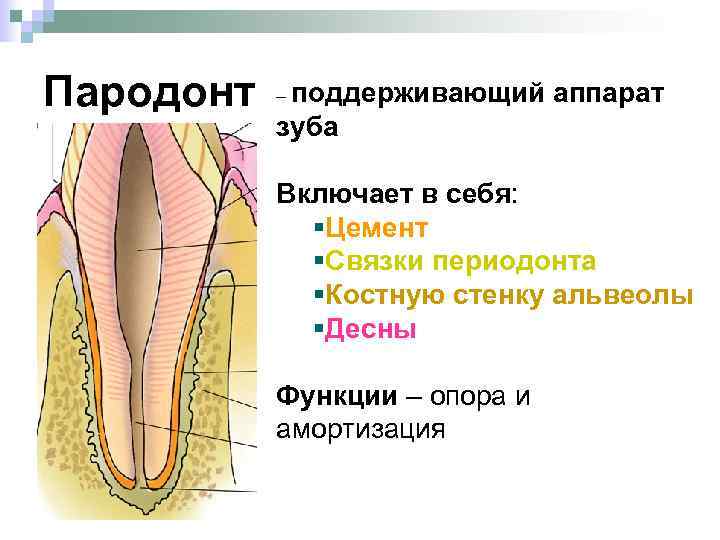 Пародонт – поддерживающий аппарат зуба

Включает в себя:
▪Цемент
▪Связки периодонта
▪Костную стенку альвеолы
▪Десны

Функции – опора и амортизация